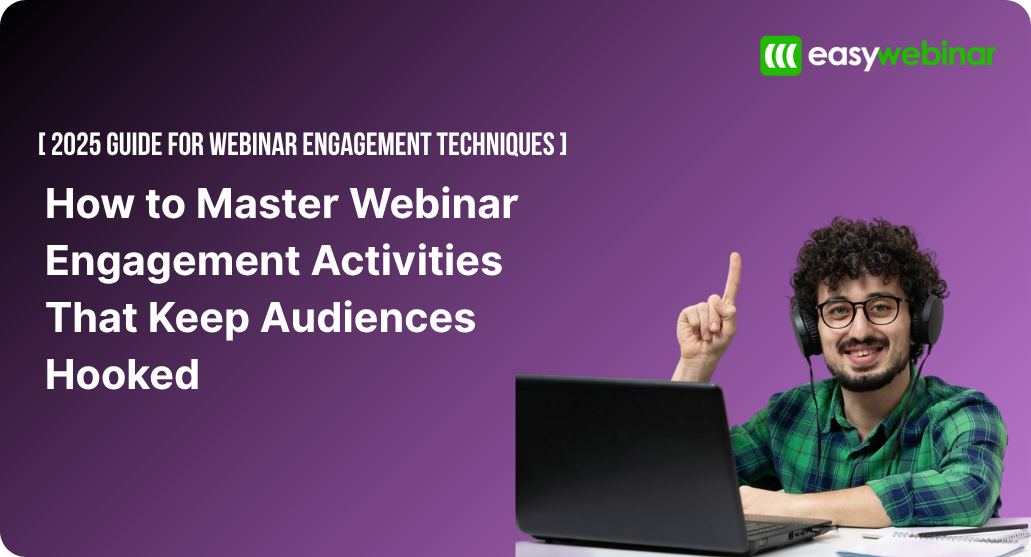 easywebinar

[ 2025 GUIDE FOR WEBINAR ENGAGEMENT TECHNIQUES ]

How to Master Webinar Engagement Activities That Keep Audiences Hooked